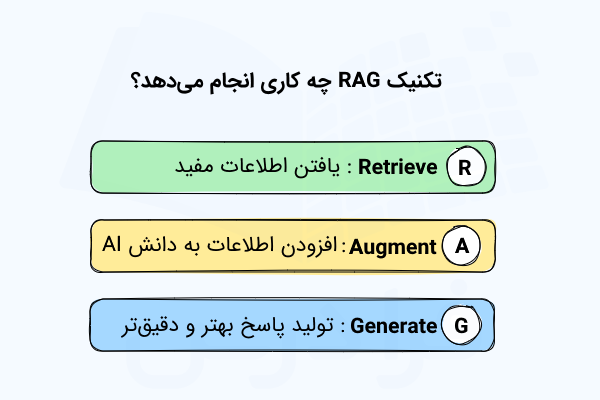 تکنیک RAG چه کاری انجام می‌دهد؟

R Retrieve : یافتن اطلاعات مفید

A Augment : افزودن اطلاعات به دانش AI

G Generate : تولید پاسخ بهتر و دقیق‌تر